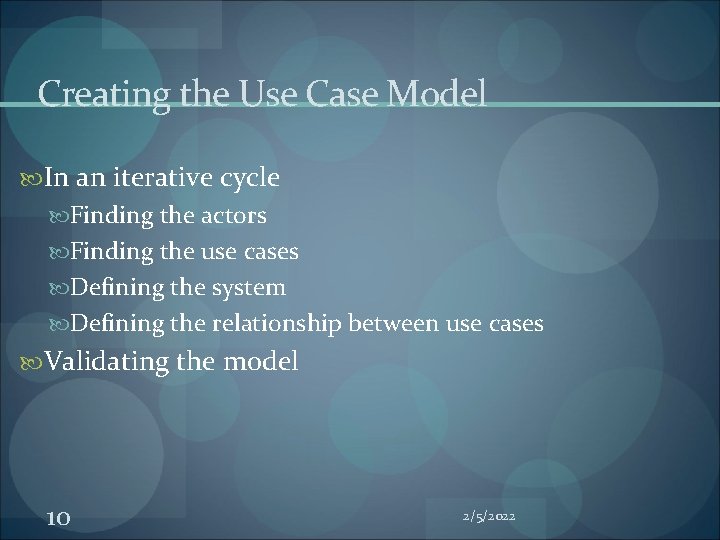 Creating the Use Case Model

In an iterative cycle

Finding the actors

Finding the use cases

Defining the system

Defining the relationship between use cases

Validating the model

10

2/5/2022